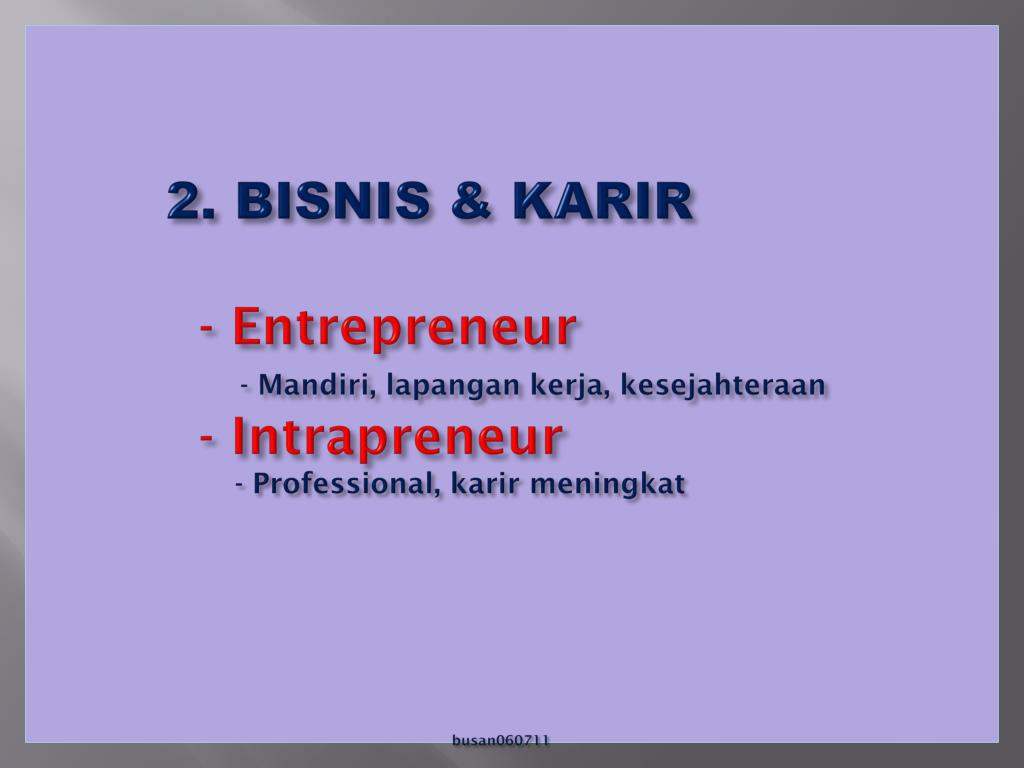 2. BISNIS & KARIR

- Entrepreneur

- Mandiri, lapangan kerja, kesejahteraan

- Intrapreneur

- Professional, karir meningkat

busan060711